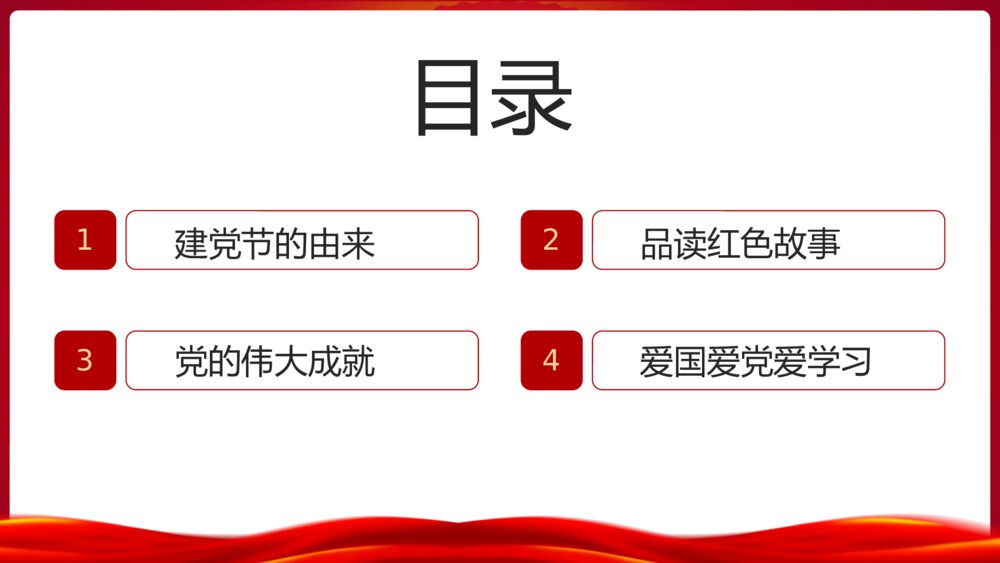 目录

1 建党节的由来

2 品读红色故事

3 党的伟大成就

4 爱国爱党爱学习